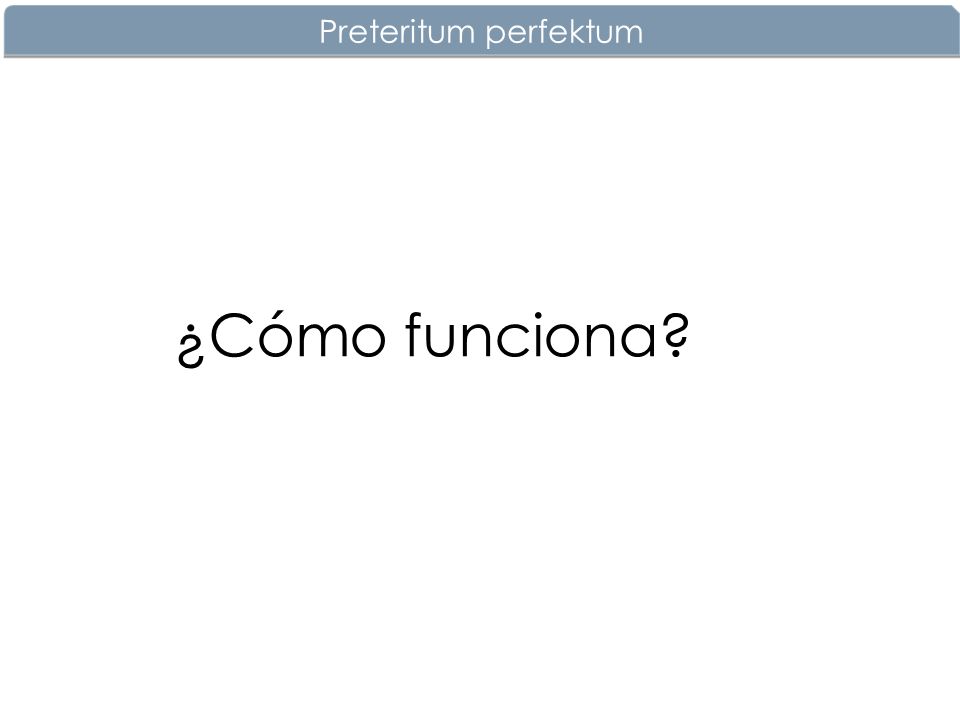 Preteritum perfektum

¿Cómo funciona?